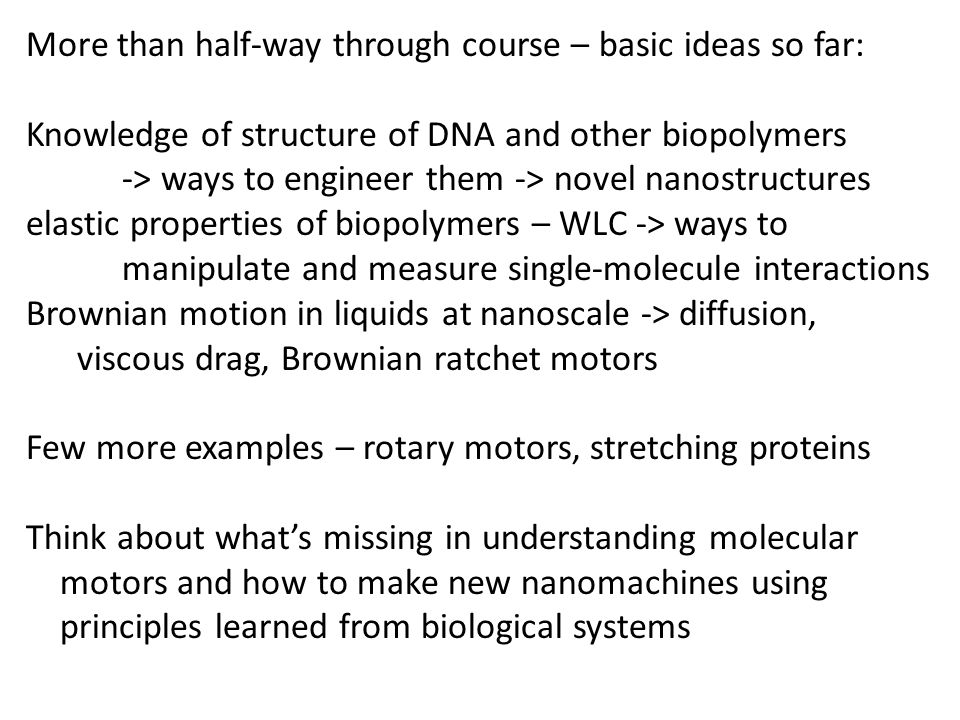 More than half-way through course – basic ideas so far:

Knowledge of structure of DNA and other biopolymers
-> ways to engineer them -> novel nanostructures
elastic properties of biopolymers – WLC -> ways to
manipulate and measure single-molecule interactions
Brownian motion in liquids at nanoscale -> diffusion,
viscous drag, Brownian ratchet motors

Few more examples – rotary motors, stretching proteins

Think about what's missing in understanding molecular motors and how to make new nanomachines using principles learned from biological systems